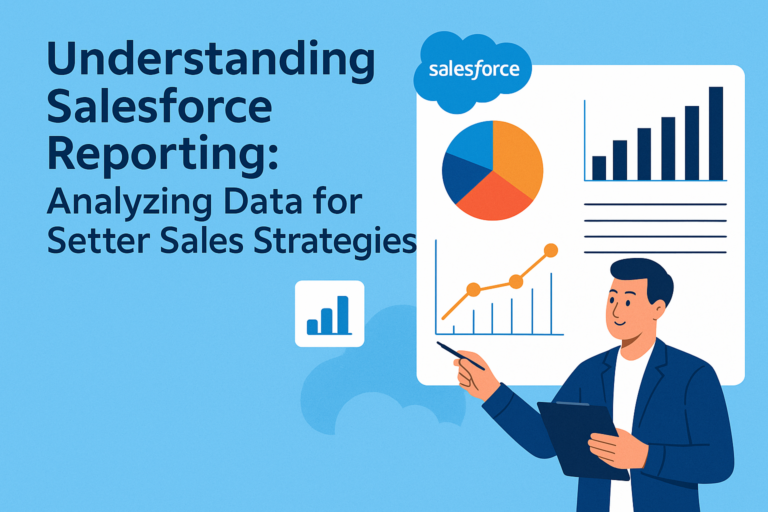 Understanding Salesforce Reporting:
Analyzing Data for Setter Sales Strategies

salesforce